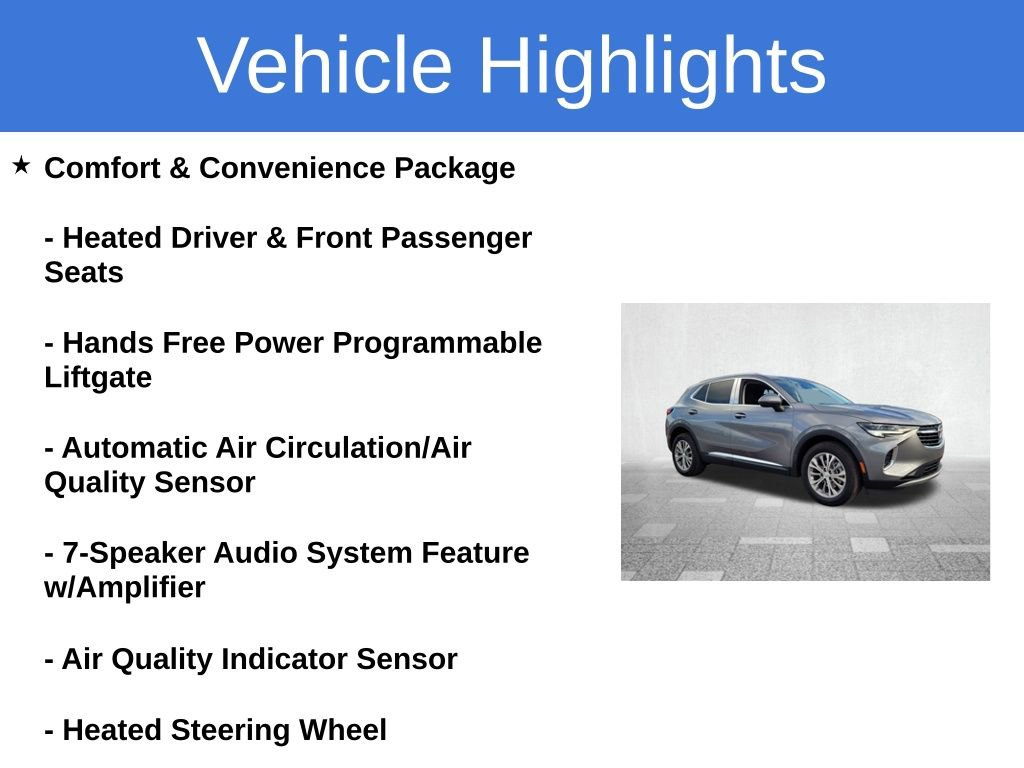 Vehicle Highlights

★ Comfort & Convenience Package

- Heated Driver & Front Passenger Seats

- Hands Free Power Programmable Liftgate

- Automatic Air Circulation/Air Quality Sensor

- 7-Speaker Audio System Feature w/Amplifier

- Air Quality Indicator Sensor

- Heated Steering Wheel